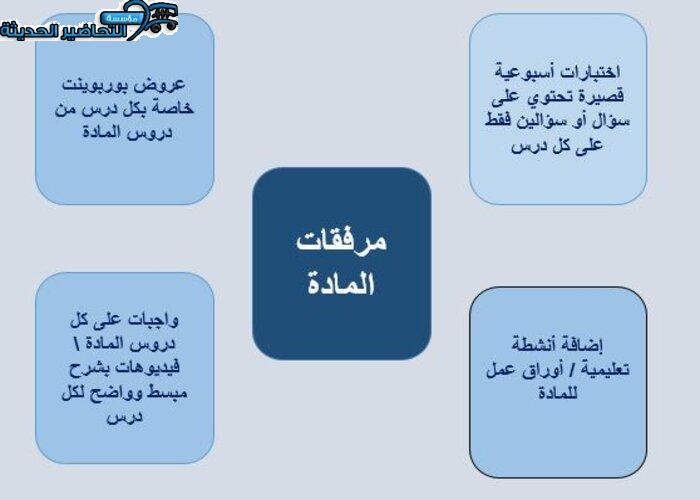 مؤسسة التحاضير الحديثة

اختبارات أسبوعية قصيرة تحتوي على سؤال أو سؤالين فقط على كل درس

عروض بوربوينت خاصة بكل درس من دروس المادة

مرفقات المادة

إضافة أنشطة تعليمية / أوراق عمل للمادة

واجبات على كل دروس المادة \ فيديوهات بشرح مبسط وواضح لكل درس